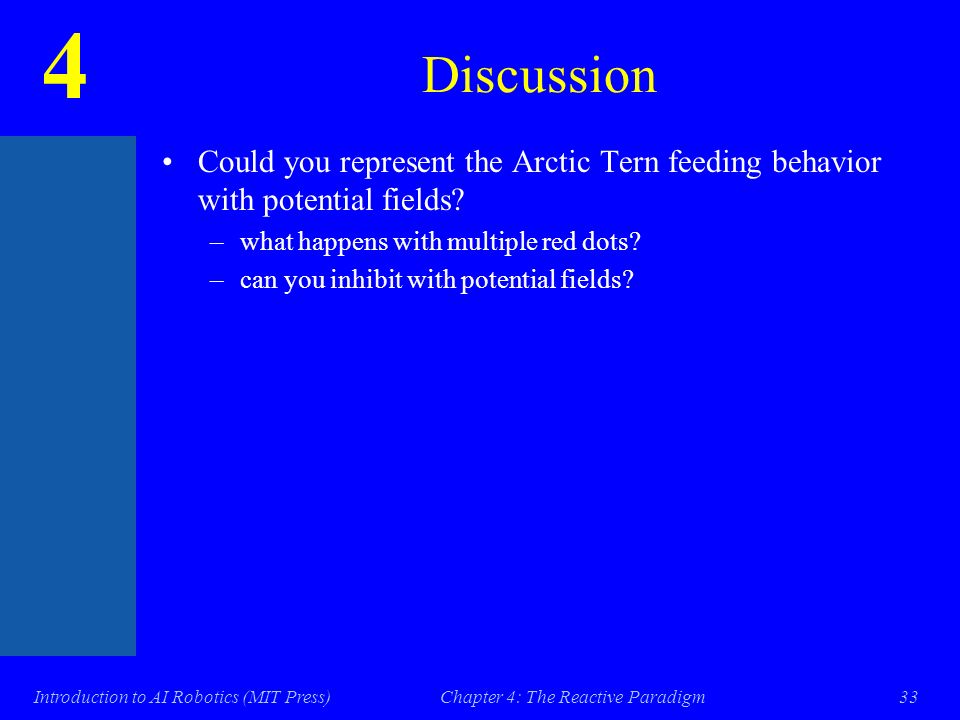 4

Discussion

• Could you represent the Arctic Tern feeding behavior with potential fields?
– what happens with multiple red dots?
– can you inhibit with potential fields?

Introduction to AI Robotics (MIT Press) Chapter 4: The Reactive Paradigm 33